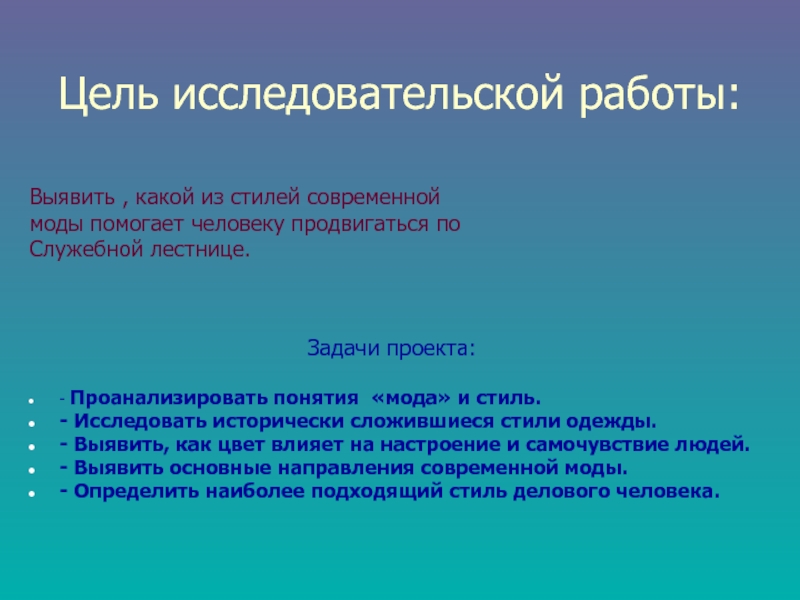 Цель исследовательской работы:

Выявить , какой из стилей современной моды помогает человеку продвигаться по Служебной лестнице.

Задачи проекта:

- - Проанализировать понятия «мода» и стиль.
- - Исследовать исторически сложившиеся стили одежды.
- - Выявить, как цвет влияет на настроение и самочувствие людей.
- - Выявить основные направления современной моды.
- - Определить наиболее подходящий стиль делового человека.